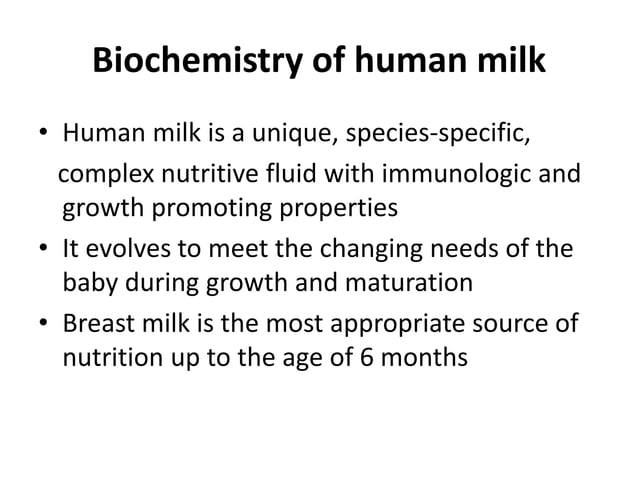 Biochemistry of human milk

• Human milk is a unique, species-specific, complex nutritive fluid with immunologic and growth promoting properties
• It evolves to meet the changing needs of the baby during growth and maturation
• Breast milk is the most appropriate source of nutrition up to the age of 6 months